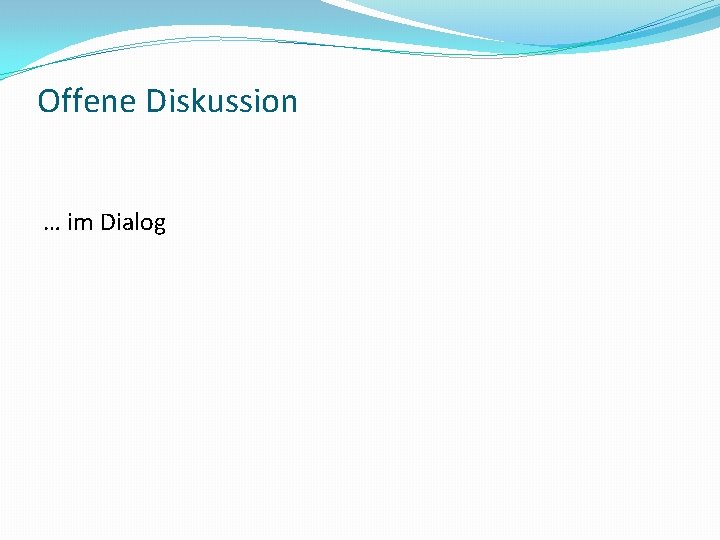 Offene Diskussion

… im Dialog